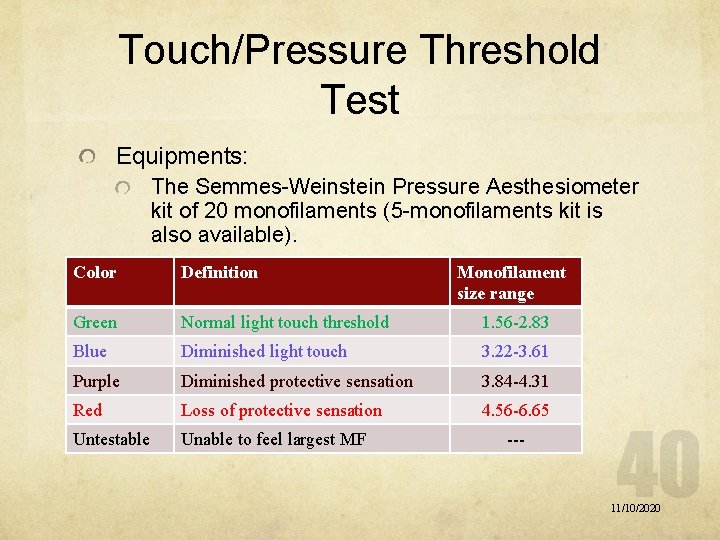 Touch/Pressure Threshold Test

Equipments:

The Semmes-Weinstein Pressure Aesthesiometer kit of 20 monofilaments (5-monofilaments kit is also available).

| Color | Definition | Monofilament size range |
|---|---|---|
| Green | Normal light touch threshold | 1.56-2.83 |
| Blue | Diminished light touch | 3.22-3.61 |
| Purple | Diminished protective sensation | 3.84-4.31 |
| Red | Loss of protective sensation | 4.56-6.65 |
| Untestable | Unable to feel largest MF | --- |

40

11/10/2020